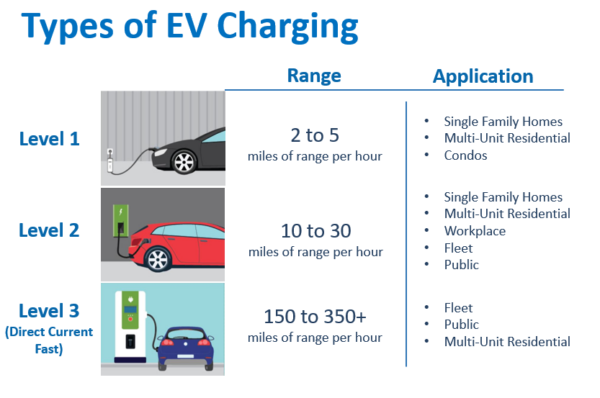 Types of EV Charging

| | Range | Application |
|---|---|---|
| Level 1 | 2 to 5 miles of range per hour | • Single Family Homes • Multi-Unit Residential • Condos |
| Level 2 | 10 to 30 miles of range per hour | • Single Family Homes • Multi-Unit Residential • Workplace • Fleet • Public |
| Level 3 (Direct Current Fast) | 150 to 350+ miles of range per hour | • Fleet • Public • Multi-Unit Residential |